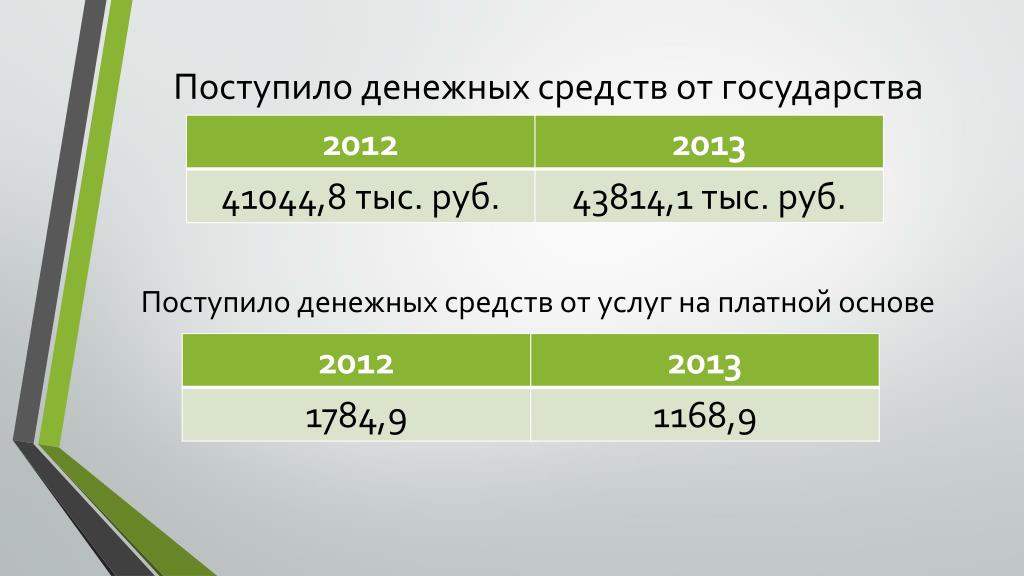 Поступило денежных средств от государства

| 2012 | 2013 |
|---|---|
| 41044,8 тыс. руб. | 43814,1 тыс. руб. |

Поступило денежных средств от услуг на платной основе

| 2012 | 2013 |
|---|---|
| 1784,9 | 1168,9 |